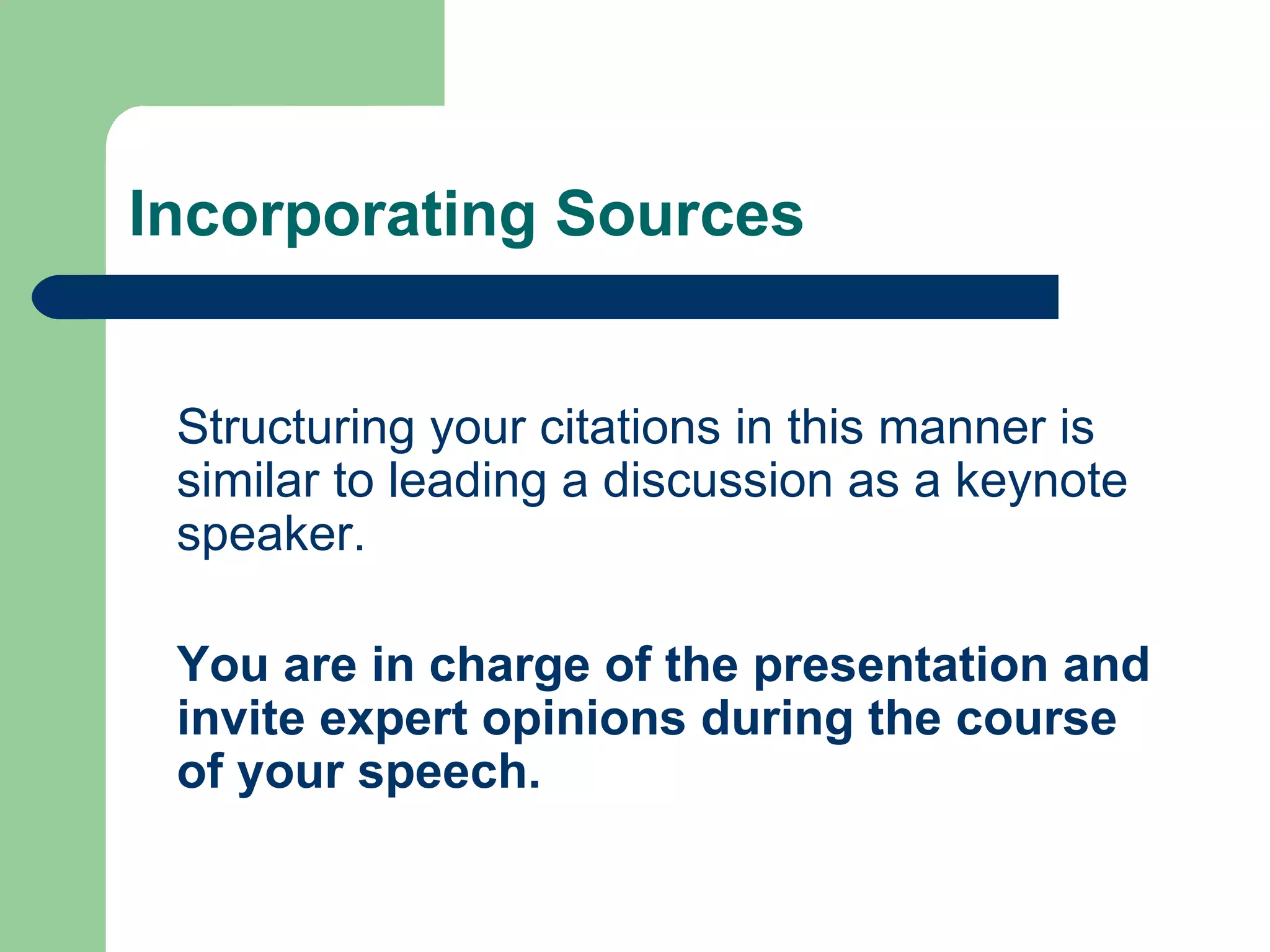 Incorporating Sources

Structuring your citations in this manner is similar to leading a discussion as a keynote speaker.

You are in charge of the presentation and invite expert opinions during the course of your speech.